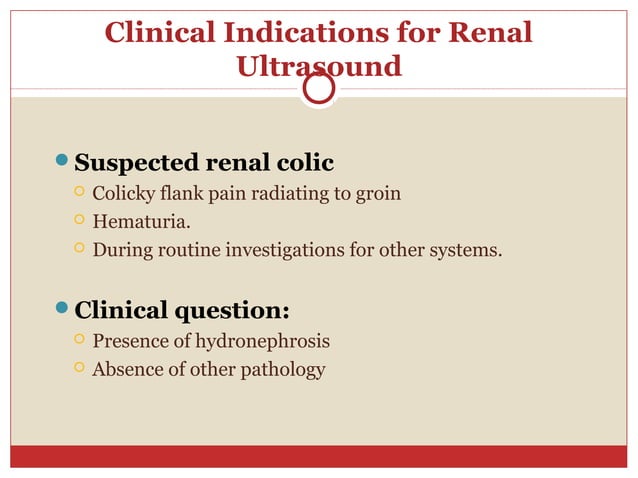 Clinical Indications for Renal Ultrasound

Suspected renal colic
Colicky flank pain radiating to groin
Hematuria.
During routine investigations for other systems.

Clinical question:
Presence of hydronephrosis
Absence of other pathology